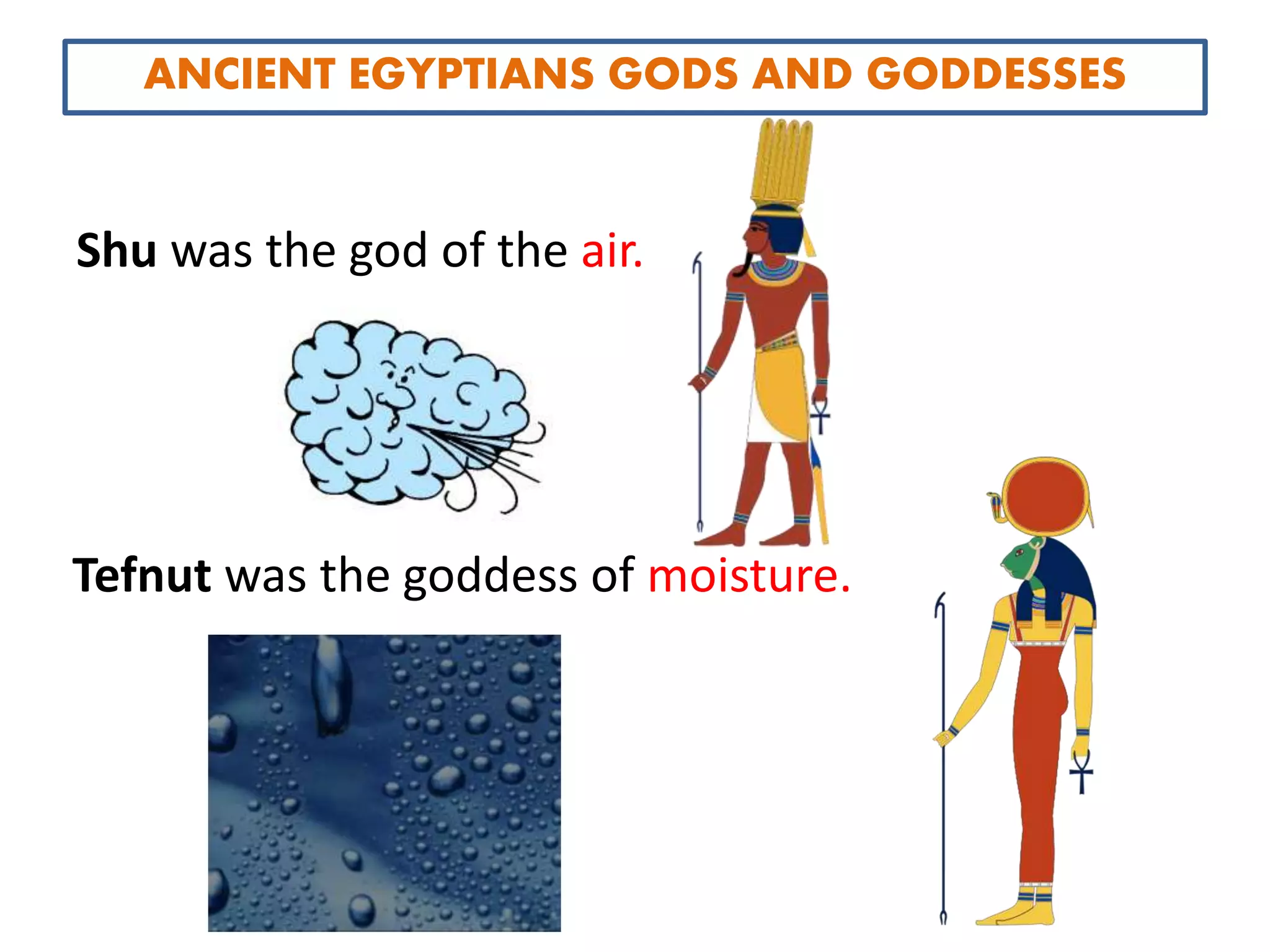 ANCIENT EGYPTIANS GODS AND GODDESSES

Shu was the god of the air.

Tefnut was the goddess of moisture.